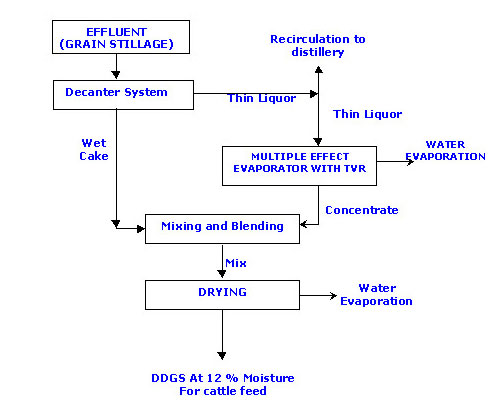 EFFLUENT
(GRAIN STILLAGE)

Recirculation to distillery

Decanter System

Thin Liquor

Thin Liquor

Wet Cake

MULTIPLE EFFECT EVAPORATOR WITH TVR

WATER EVAPORATION

Concentrate

Mixing and Blending

Mix

DRYING

Water Evaporation

DDGS At 12 % Moisture
For cattle feed